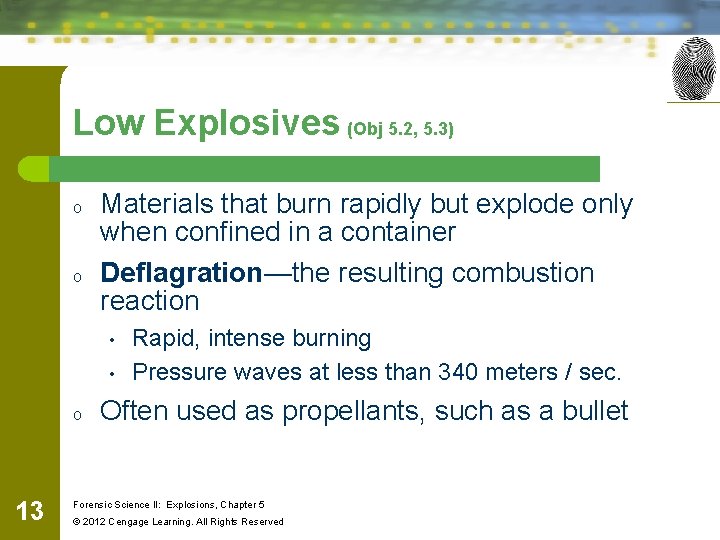 Low Explosives (Obj 5.2, 5.3)

o Materials that burn rapidly but explode only when confined in a container

o Deflagration—the resulting combustion reaction

• Rapid, intense burning

• Pressure waves at less than 340 meters / sec.

o Often used as propellants, such as a bullet

13

Forensic Science II: Explosions, Chapter 5

© 2012 Cengage Learning. All Rights Reserved